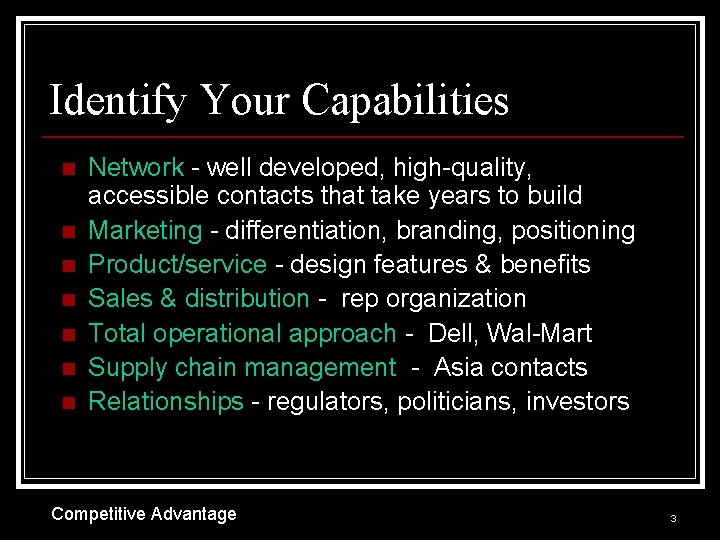 Identify Your Capabilities

- Network - well developed, high-quality, accessible contacts that take years to build
- Marketing - differentiation, branding, positioning
- Product/service - design features & benefits
- Sales & distribution - rep organization
- Total operational approach - Dell, Wal-Mart
- Supply chain management - Asia contacts
- Relationships - regulators, politicians, investors

Competitive Advantage

3